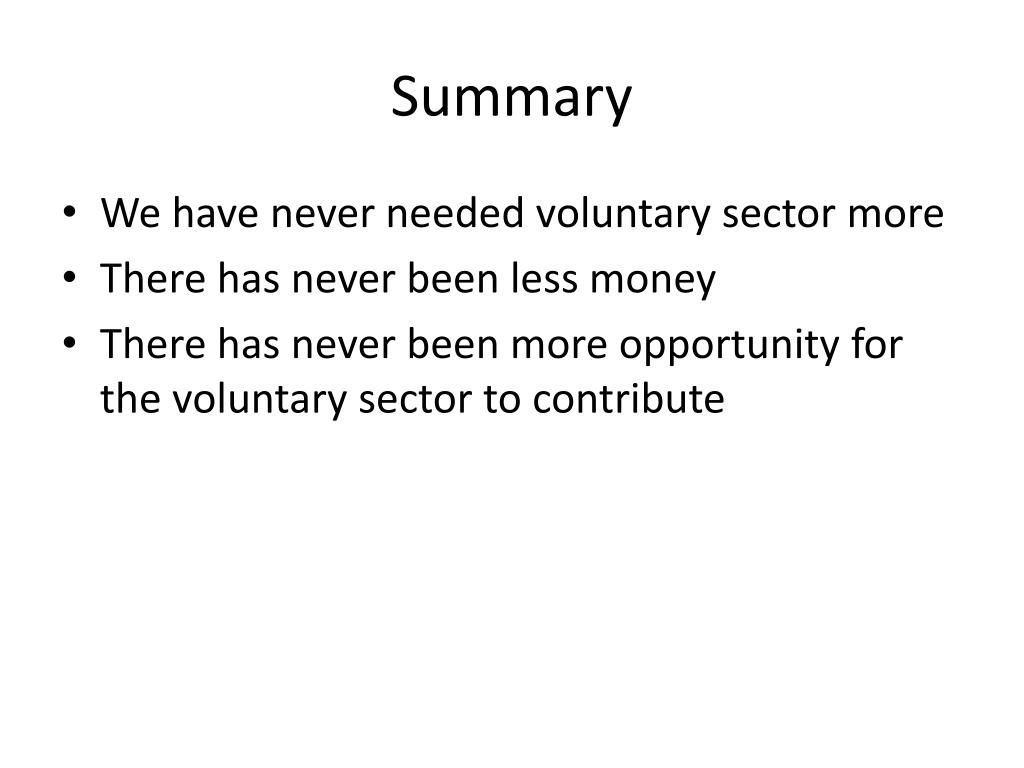 Summary

• We have never needed voluntary sector more
• There has never been less money
• There has never been more opportunity for the voluntary sector to contribute